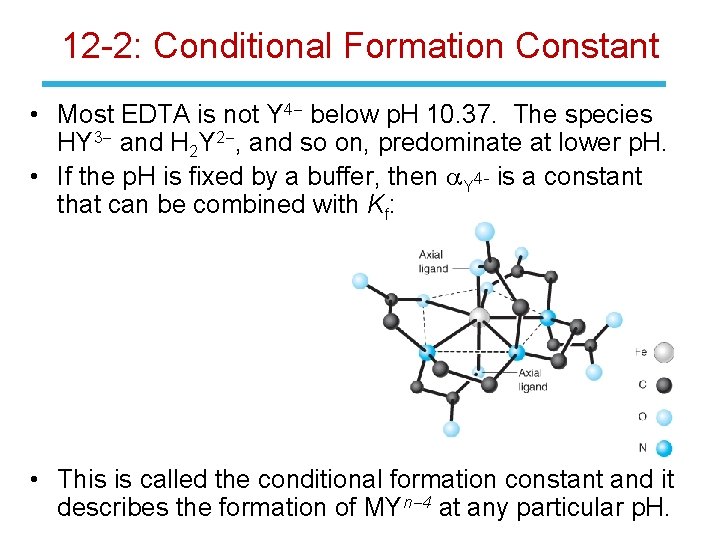 12-2: Conditional Formation Constant

• Most EDTA is not $Y^{4-}$ below pH 10.37. The species $HY^{3-}$ and $H_2Y^{2-}$, and so on, predominate at lower pH.
• If the pH is fixed by a buffer, then $\alpha_{Y^{4-}}$ is a constant that can be combined with $K_f$:

Axial ligand

Axial ligand

Fe
C
O
N

• This is called the conditional formation constant and it describes the formation of $MY^{n-4}$ at any particular pH.